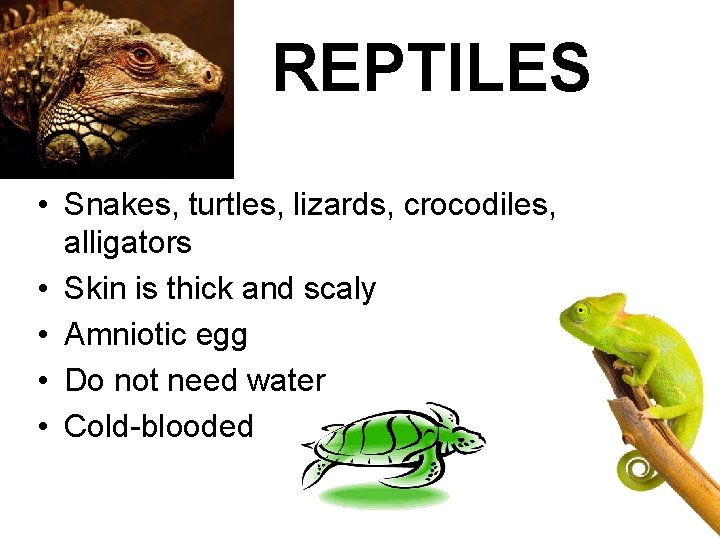 REPTILES

• Snakes, turtles, lizards, crocodiles, alligators
• Skin is thick and scaly
• Amniotic egg
• Do not need water
• Cold-blooded